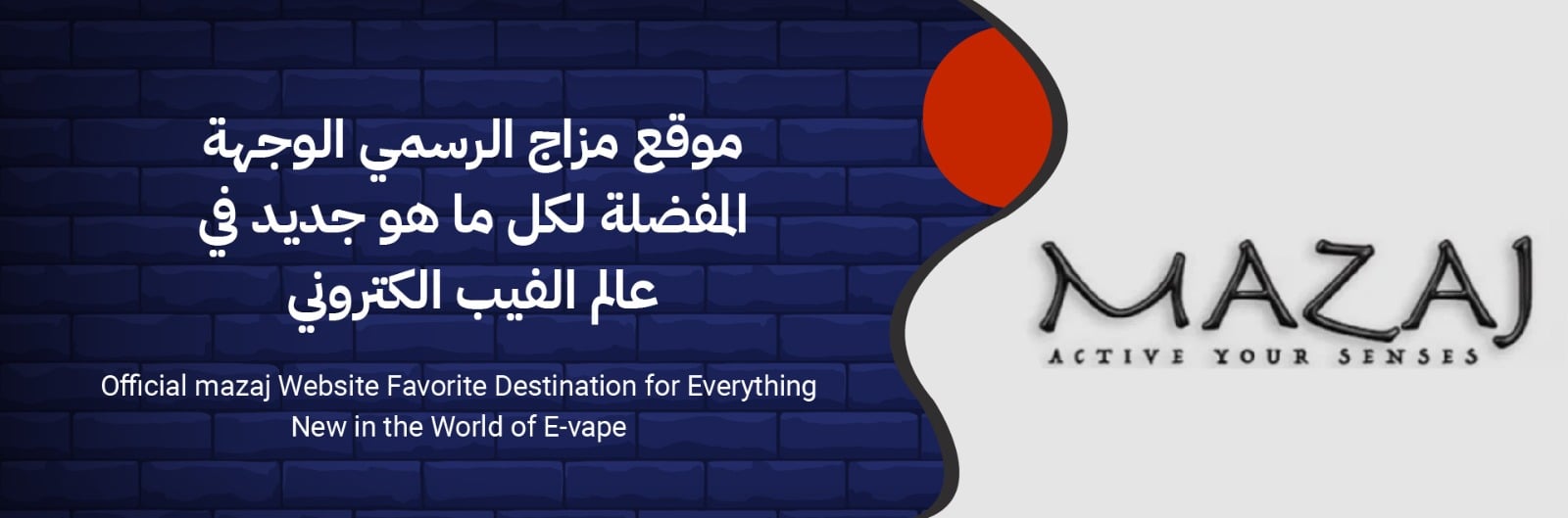 موقع مزاج الرسمي الوجهة المفضلة لكل ما هو جديد في عالم الفيب الكتروني

Official mazaj Website Favorite Destination for Everything New in the World of E-vape

MAZAJ

ACTIVE YOUR SENSES